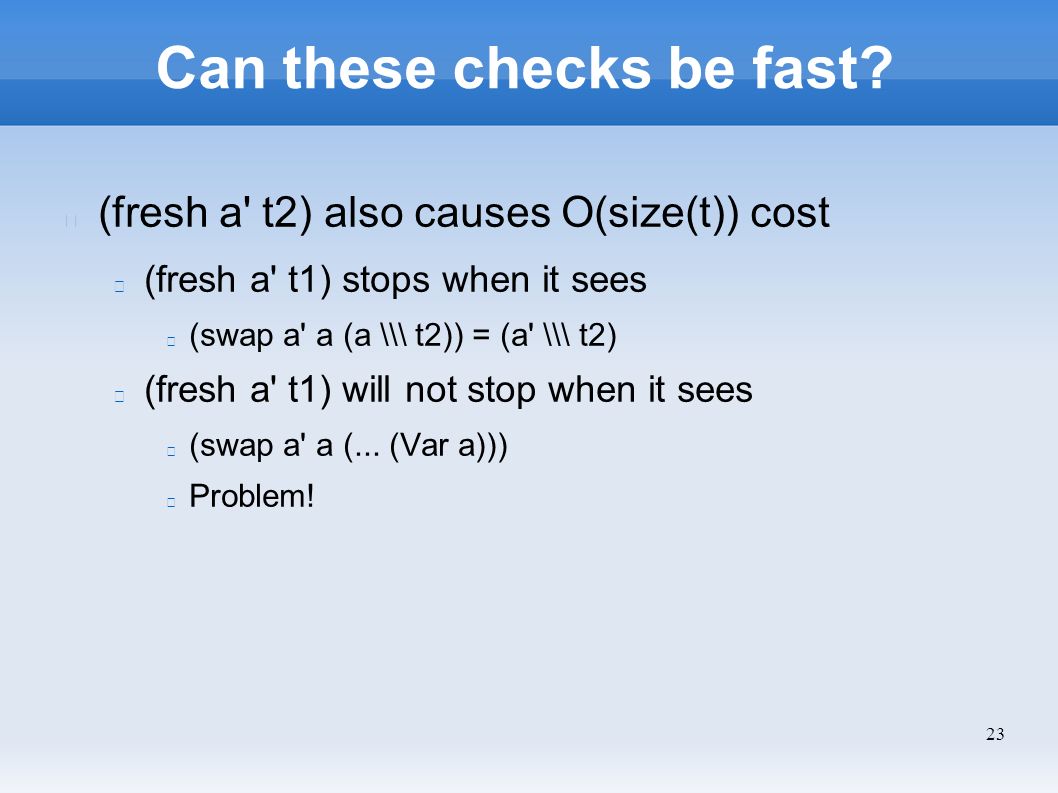 Can these checks be fast?

(fresh a' t2) also causes O(size(t)) cost

(fresh a' t1) stops when it sees

(swap a' a (a \\\ t2)) = (a' \\\ t2)

(fresh a' t1) will not stop when it sees

(swap a' a (... (Var a)))

Problem!

23